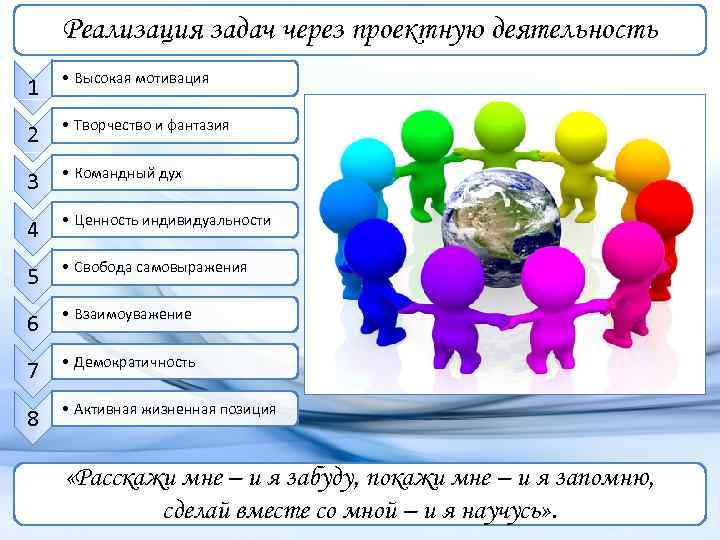 Реализация задач через проектную деятельность

1
• Высокая мотивация

2
• Творчество и фантазия

3
• Командный дух

4
• Ценность индивидуальности

5
• Свобода самовыражения

6
• Взаимоуважение

7
• Демократичность

8
• Активная жизненная позиция

«Расскажи мне – и я забуду, покажи мне – и я запомню, сделай вместе со мной – и я научусь».